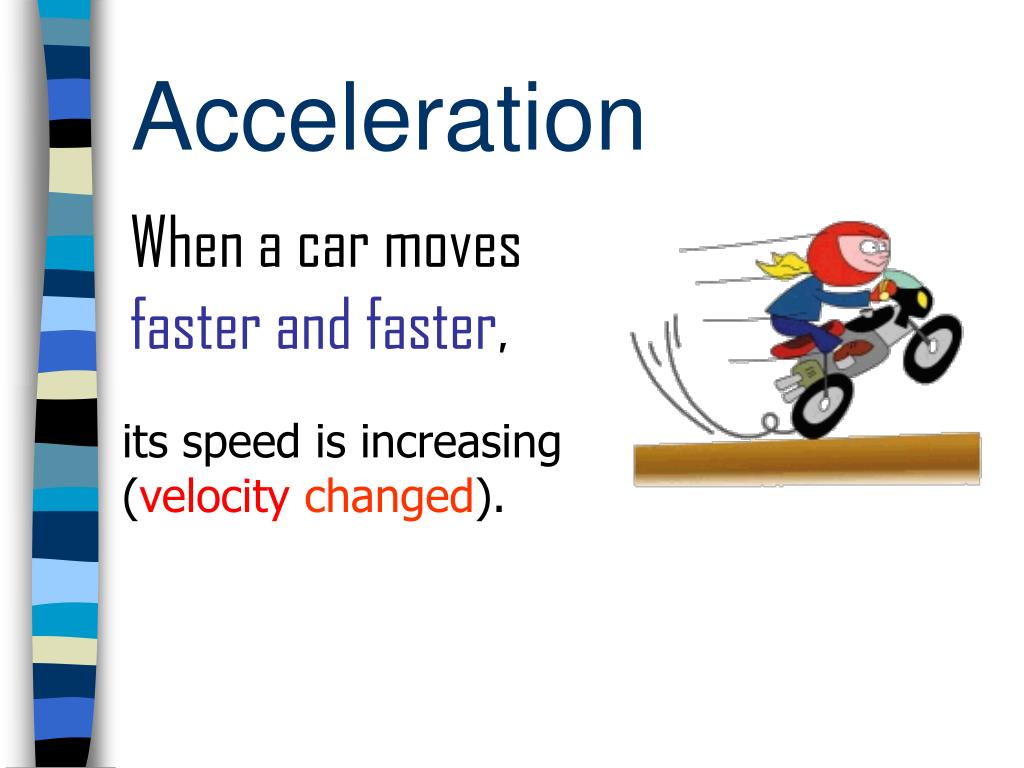 Acceleration

When a car moves faster and faster,

its speed is increasing (velocity changed).